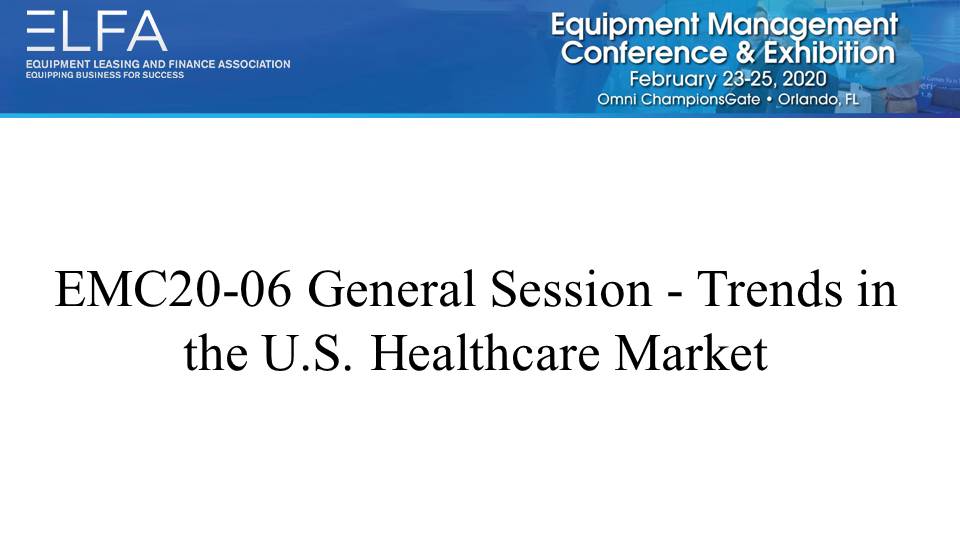 ELFA
EQUIPMENT LEASING AND FINANCE ASSOCIATION
EQUIPPING BUSINESS FOR SUCCESS

Equipment Management Conference & Exhibition
February 23-25, 2020
Omni ChampionsGate • Orlando, FL

EMC20-06 General Session - Trends in the U.S. Healthcare Market